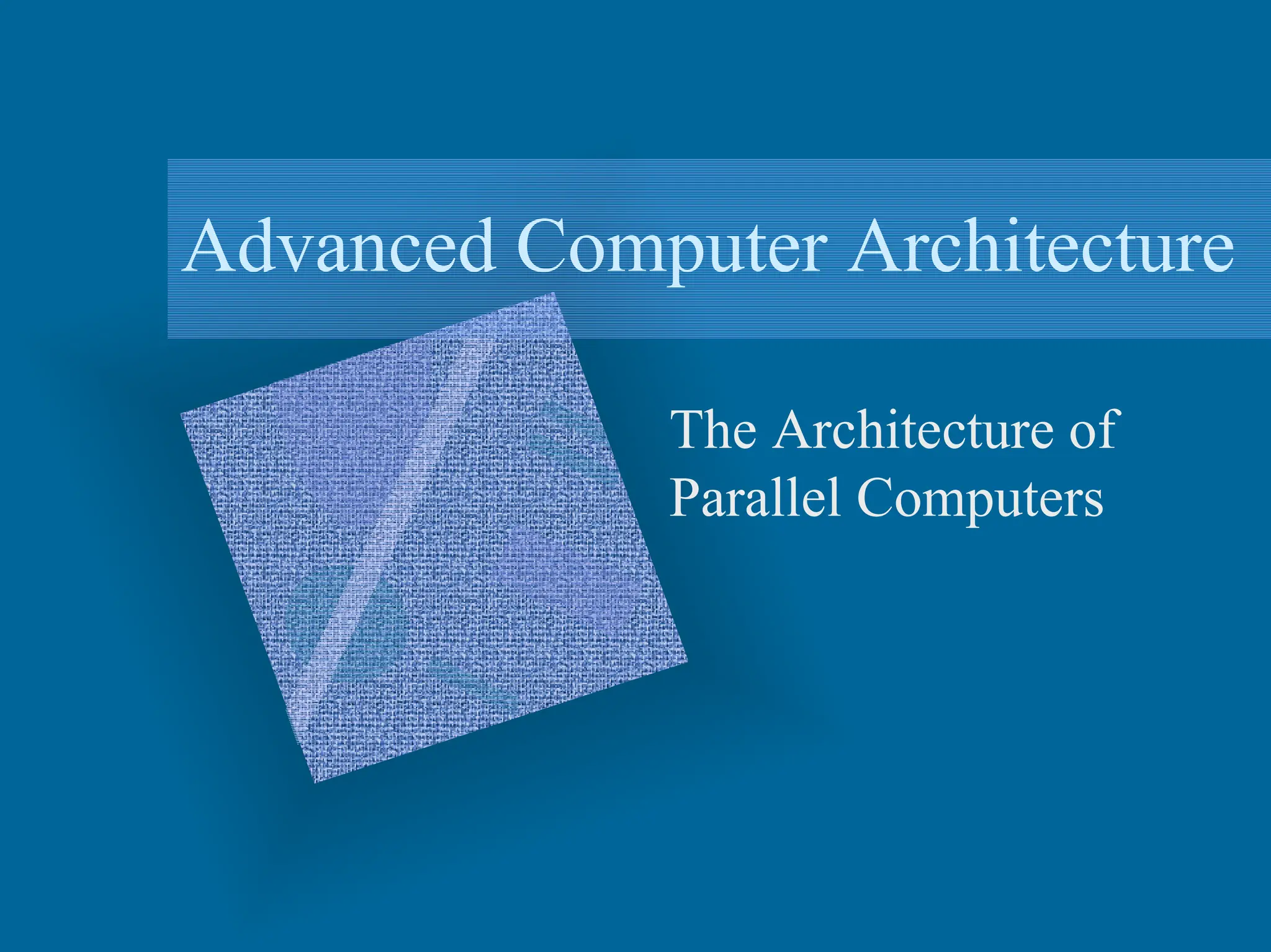 Advanced Computer Architecture

The Architecture of Parallel Computers